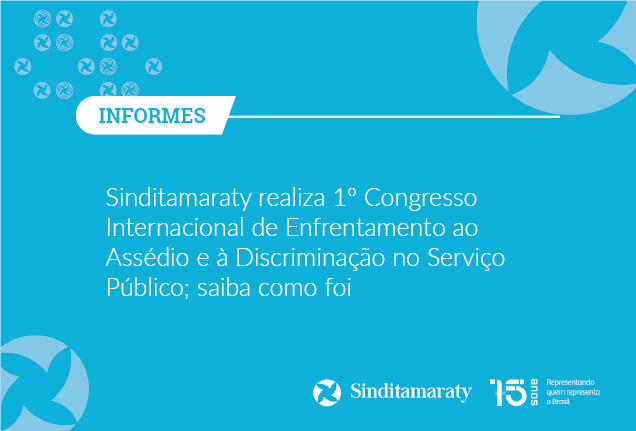 INFORMES

Sinditamaraty realiza 1º Congresso Internacional de Enfrentamento ao Assédio e à Discriminação no Serviço Público; saiba como foi

Sinditamaraty

15 anos

Representando quem representa o Brasil